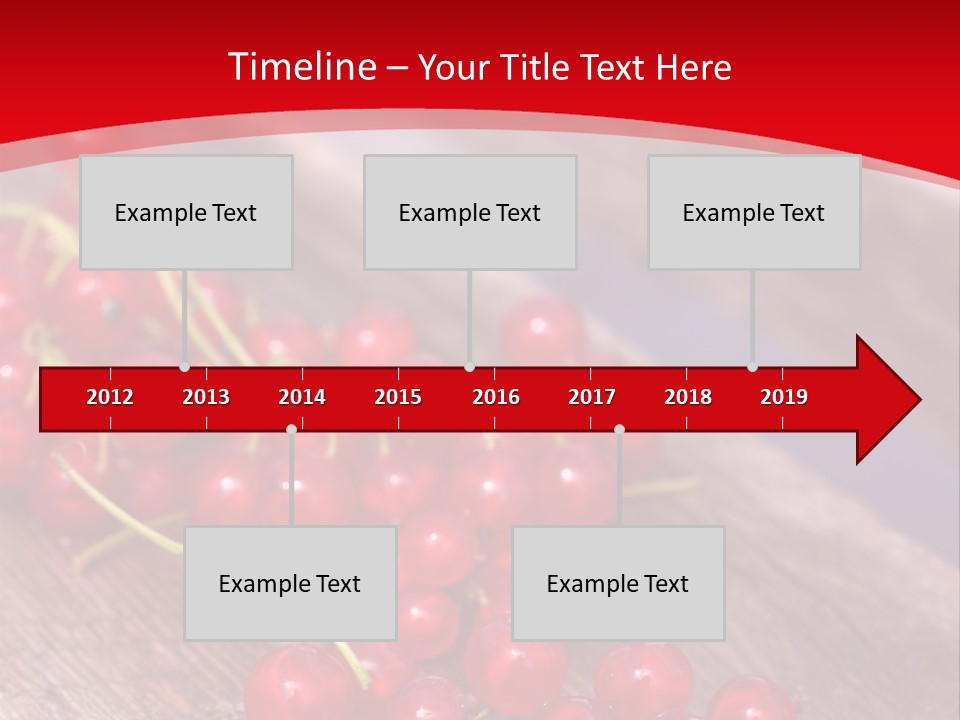 Timeline – Your Title Text Here

Example Text

Example Text

Example Text

2012 2013 2014 2015 2016 2017 2018 2019

Example Text

Example Text